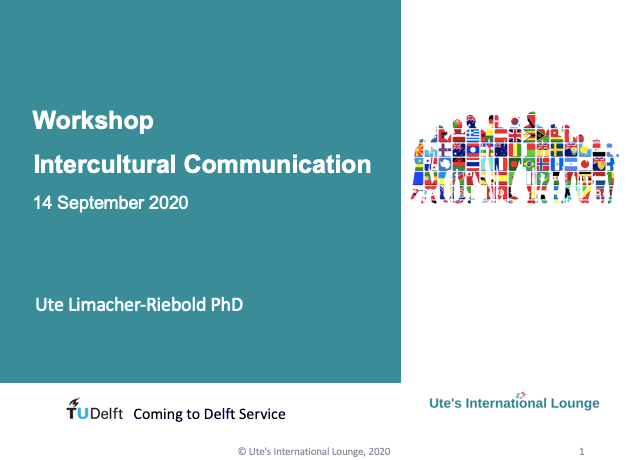 Workshop

Intercultural Communication

14 September 2020

Ute Limacher-Riebold PhD

TUDelft Coming to Delft Service

Ute's International Lounge

© Ute's International Lounge, 2020

1